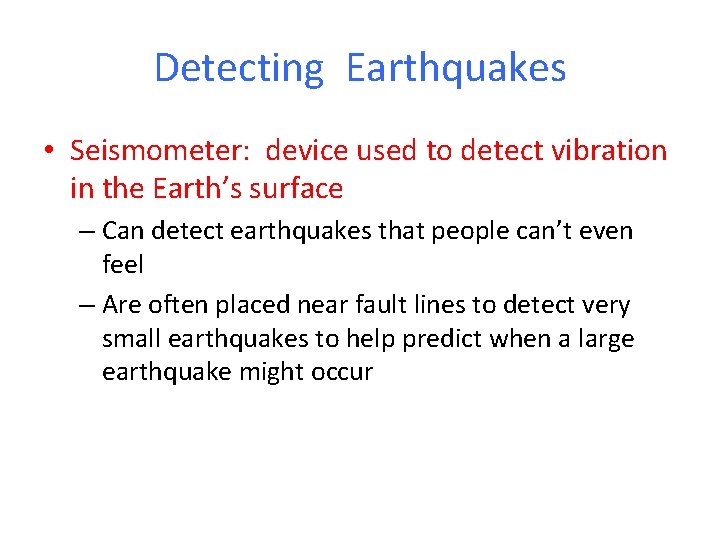 Detecting Earthquakes

• Seismometer: device used to detect vibration in the Earth's surface

– Can detect earthquakes that people can't even feel

– Are often placed near fault lines to detect very small earthquakes to help predict when a large earthquake might occur